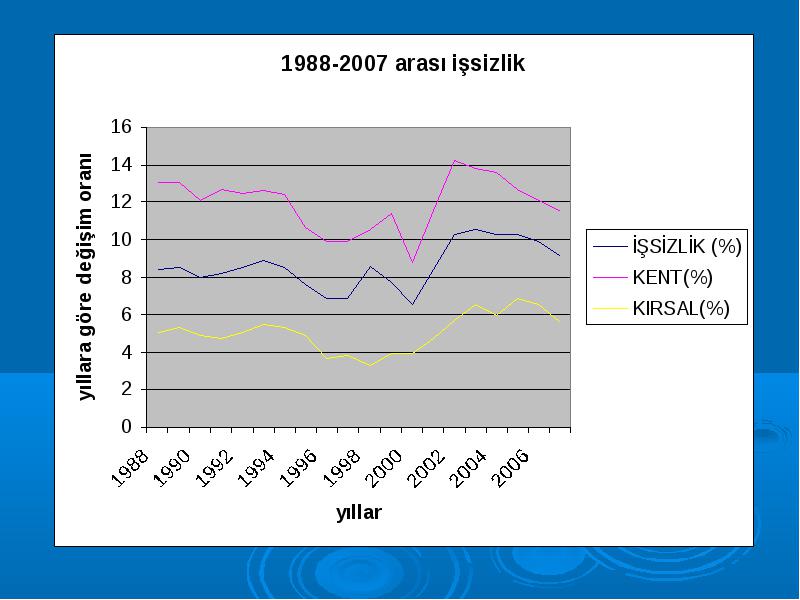 1988-2007 arası işsizlik

yıllara göre değişim oranı

16
14
12
10
8
6
4
2
0

1988
1990
1992
1994
1996
1998
2000
2002
2004
2006

yıllar

İŞSİZLİK (%)
KENT(%)
KIRSAL(%)